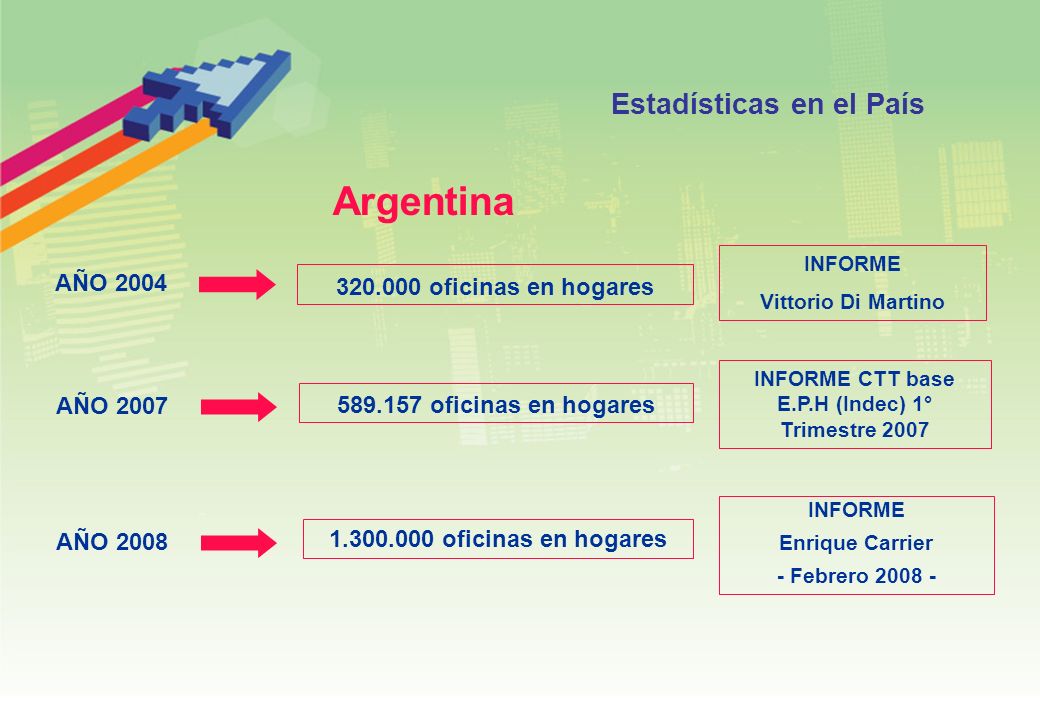 Estadísticas en el País

Argentina

AÑO 2004

320.000 oficinas en hogares

INFORME

Vittorio Di Martino

AÑO 2007

589.157 oficinas en hogares

INFORME CTT base E.P.H (Indec) 1° Trimestre 2007

AÑO 2008

1.300.000 oficinas en hogares

INFORME

Enrique Carrier

- Febrero 2008 -